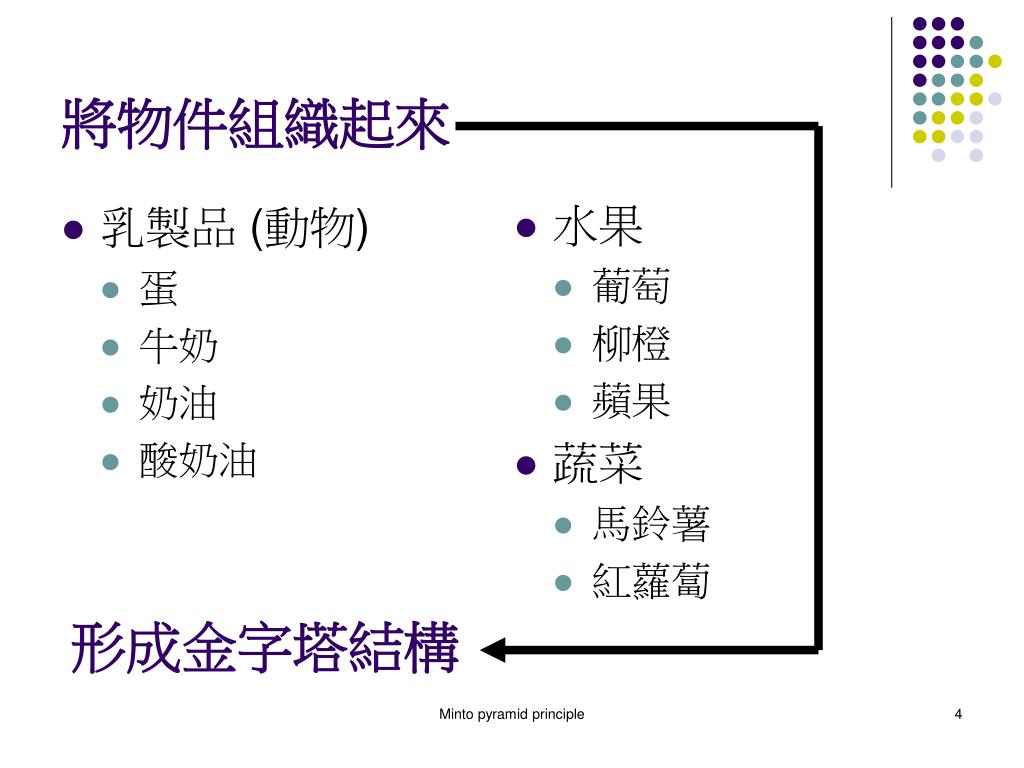 將物件組織起來

- 乳製品 (動物)
  - 蛋
  - 牛奶
  - 奶油
  - 酸奶油

- 水果
  - 葡萄
  - 柳橙
  - 蘋果
- 蔬菜
  - 馬鈴薯
  - 紅蘿蔔

形成金字塔結構

Minto pyramid principle

4